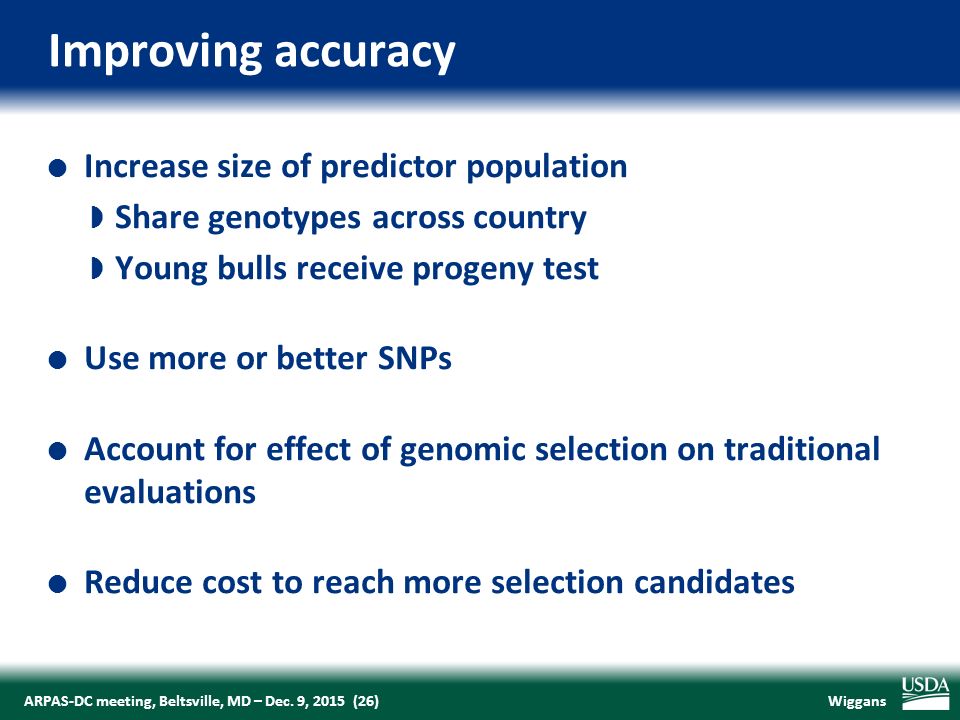 Improving accuracy

Increase size of predictor population

Share genotypes across country

Young bulls receive progeny test

Use more or better SNPs

Account for effect of genomic selection on traditional evaluations

Reduce cost to reach more selection candidates

ARPAS-DC meeting, Beltsville, MD – Dec. 9, 2015 (26)

Wiggans

USDA